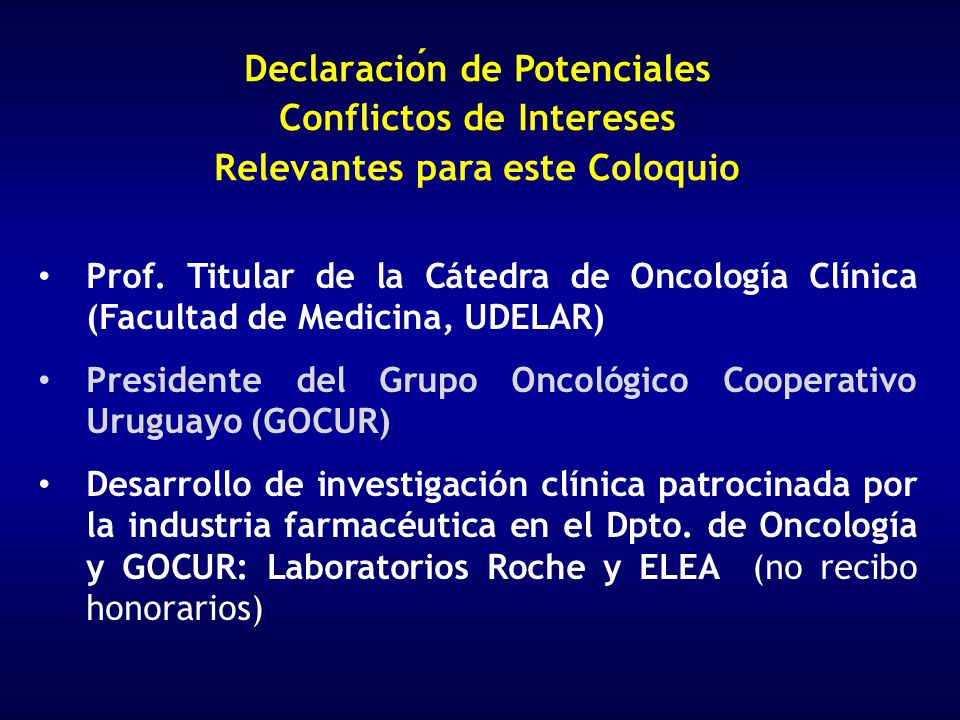 Declaración de Potenciales
Conflictos de Intereses
Relevantes para este Coloquio

• Prof. Titular de la Cátedra de Oncología Clínica (Facultad de Medicina, UDELAR)

• Presidente del Grupo Oncológico Cooperativo Uruguayo (GOCUR)

• Desarrollo de investigación clínica patrocinada por la industria farmacéutica en el Dpto. de Oncología y GOCUR: Laboratorios Roche y ELEA (no recibo honorarios)